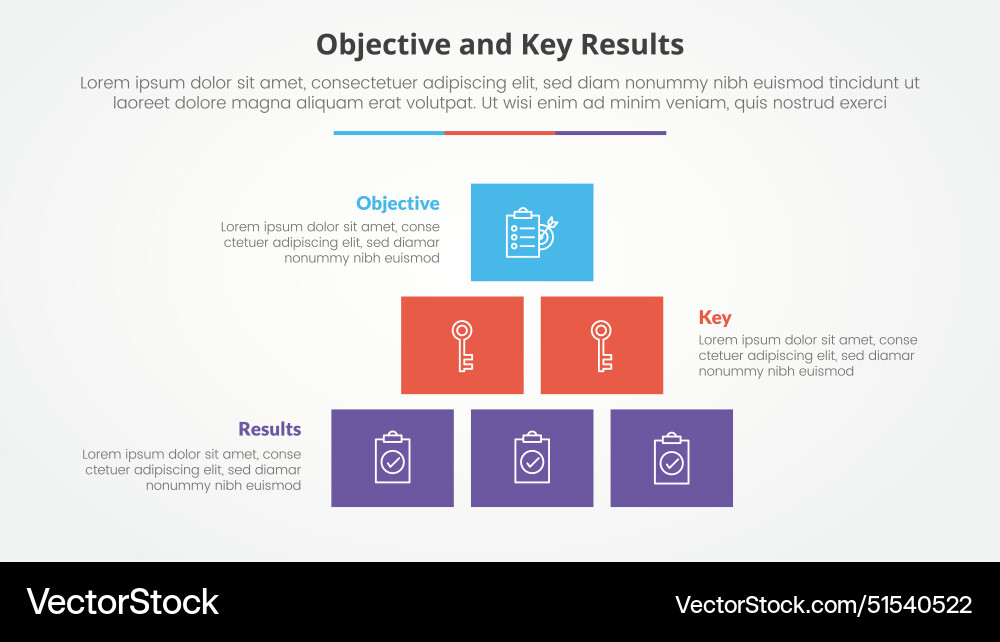 Objective and Key Results

Lorem ipsum dolor sit amet, consectetuer adipiscing elit, sed diam nonummy nibh euismod tincidunt ut laoreet dolore magna aliquam erat volutpat. Ut wisi enim ad minim veniam, quis nostrud exerci

Objective
Lorem ipsum dolor sit amet, conse ctetuer adipiscing elit, sed diamar nonummy nibh euismod

Key
Lorem ipsum dolor sit amet, conse ctetuer adipiscing elit, sed diamar nonummy nibh euismod

Results
Lorem ipsum dolor sit amet, conse ctetuer adipiscing elit, sed diamar nonummy nibh euismod

VectorStock
VectorStock.com/51540522